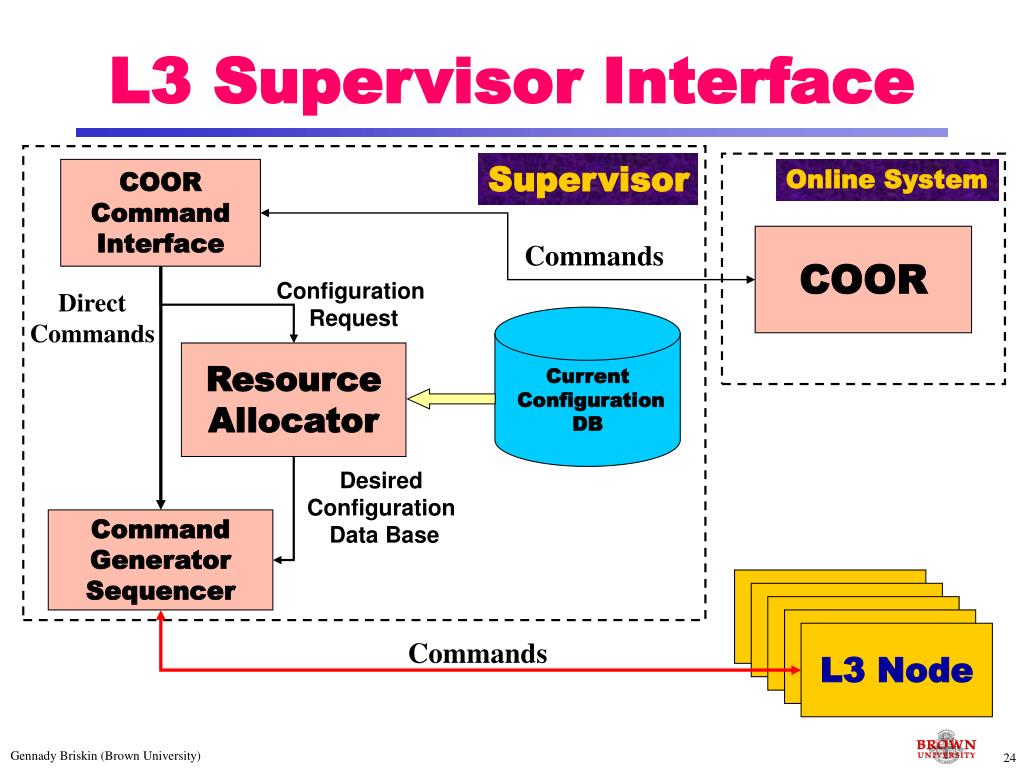 L3 Supervisor Interface

COOR Command Interface

Supervisor

Online System

Commands

COOR

Direct Commands

Configuration Request

Resource Allocator

Current Configuration DB

Desired Configuration Data Base

Command Generator Sequencer

Commands

L3 Node

Gennady Briskin (Brown University)

BROWN UNIVERSITY

24